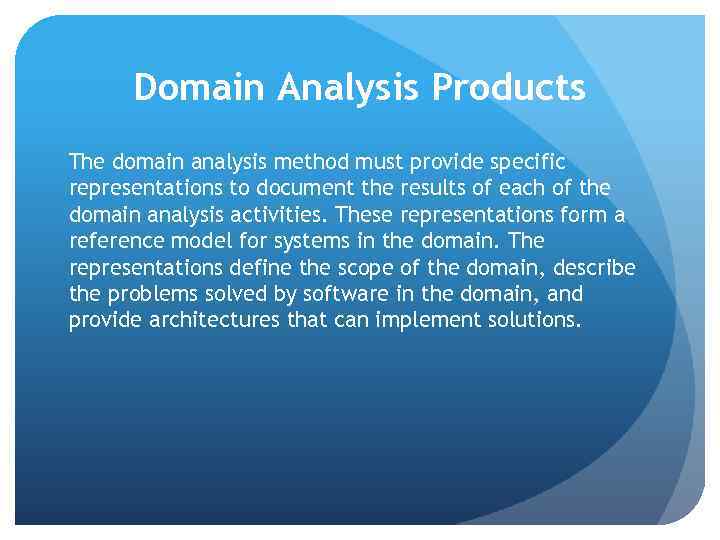 Domain Analysis Products

The domain analysis method must provide specific representations to document the results of each of the domain analysis activities. These representations form a reference model for systems in the domain. The representations define the scope of the domain, describe the problems solved by software in the domain, and provide architectures that can implement solutions.